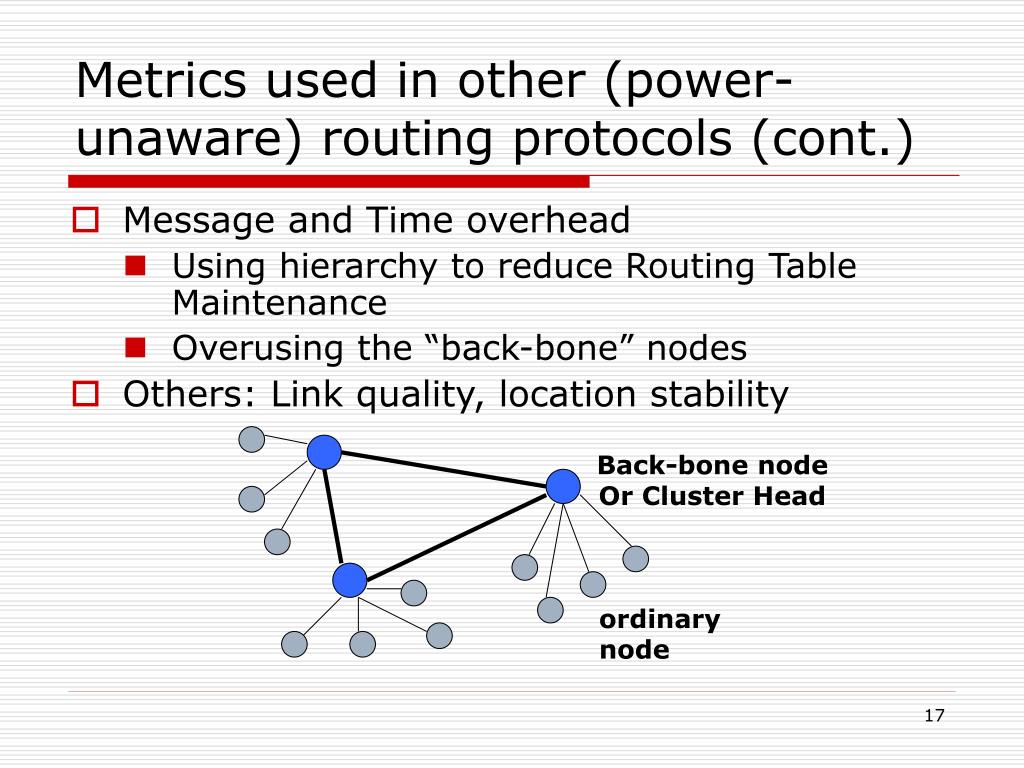 Metrics used in other (power-unaware) routing protocols (cont.)

Message and Time overhead

Using hierarchy to reduce Routing Table Maintenance

Overusing the “back-bone” nodes

Others: Link quality, location stability

Back-bone node
Or Cluster Head

ordinary
node

17